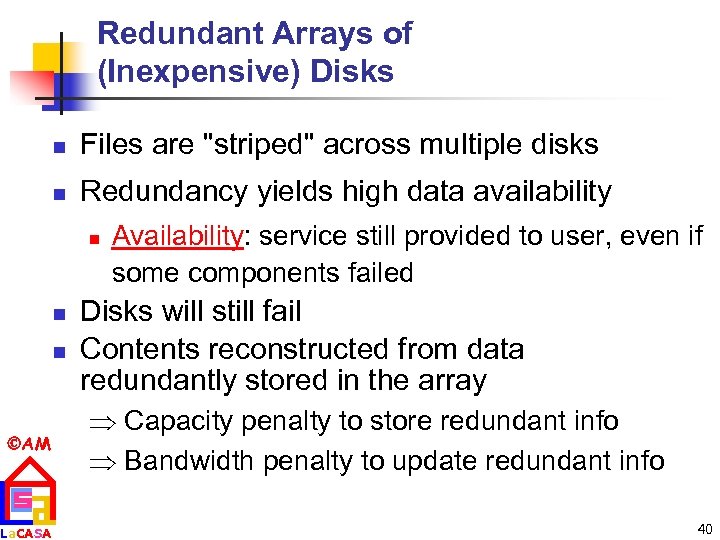 Redundant Arrays of (Inexpensive) Disks

Files are "striped" across multiple disks

Redundancy yields high data availability

Availability: service still provided to user, even if some components failed

Disks will still fail

Contents reconstructed from data redundantly stored in the array

$\Rightarrow$ Capacity penalty to store redundant info

$\Rightarrow$ Bandwidth penalty to update redundant info

©AM

LaCASA

40